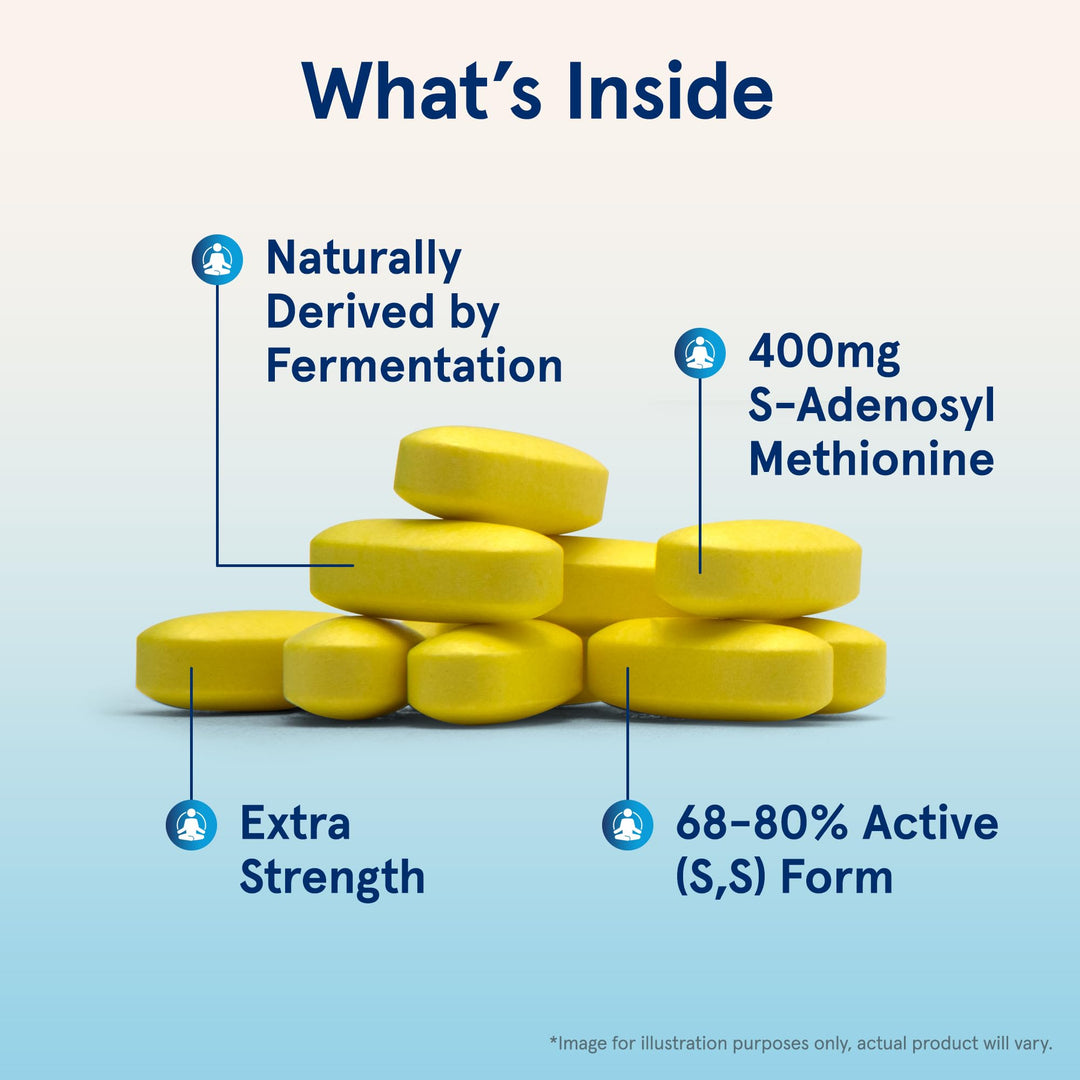 What's Inside

Naturally Derived by Fermentation

400mg S-Adenosyl Methionine

Extra Strength

68-80% Active (S,S) Form

*Image for illustration purposes only, actual product will vary.